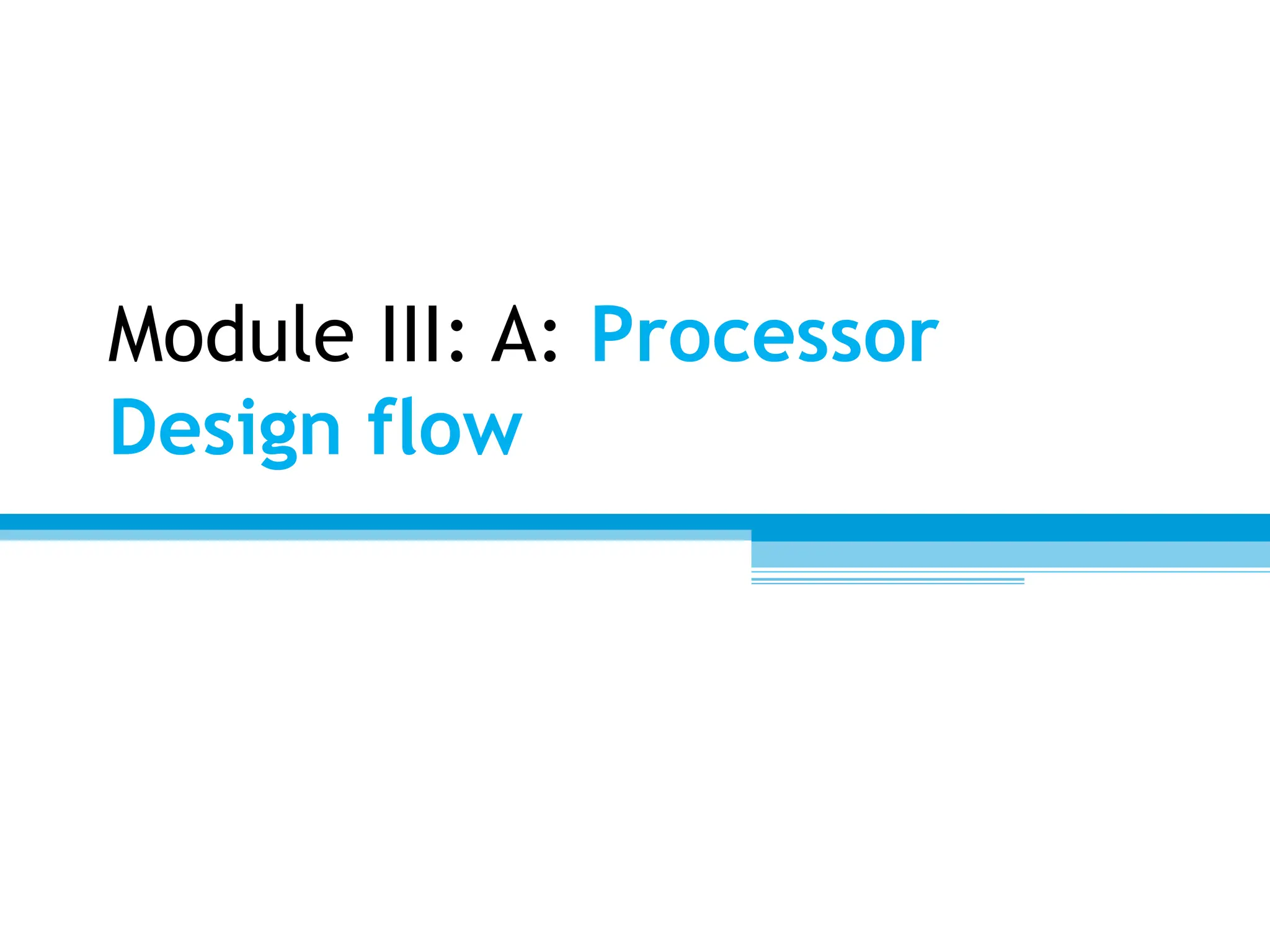 Module III: A: Processor Design flow